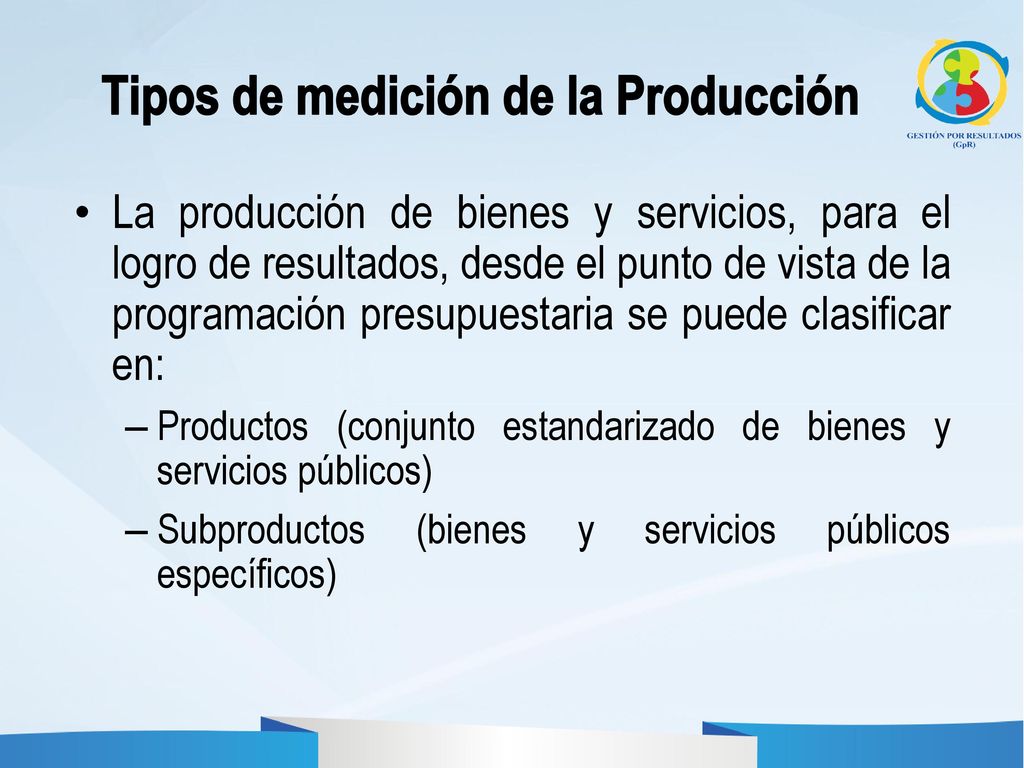 Tipos de medición de la Producción

GESTIÓN POR RESULTADOS (GpR)

• La producción de bienes y servicios, para el logro de resultados, desde el punto de vista de la programación presupuestaria se puede clasificar en:

– Productos (conjunto estandarizado de bienes y servicios públicos)

– Subproductos (bienes y servicios públicos específicos)